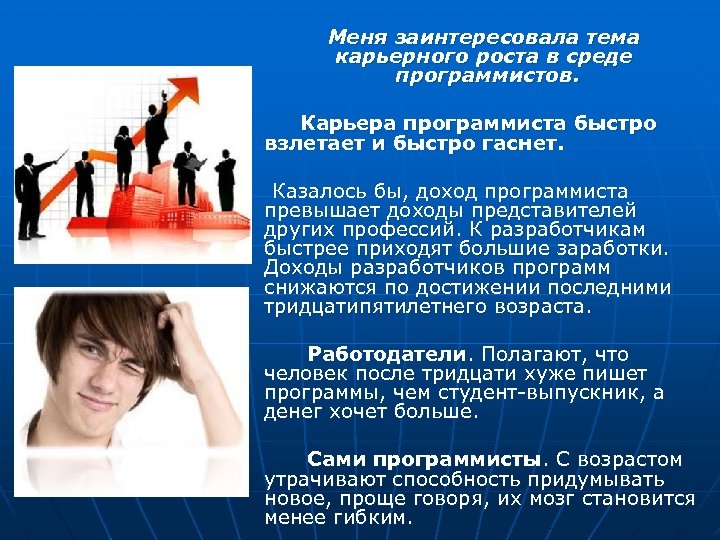 Меня заинтересовала тема карьерного роста в среде программистов.

Карьера программиста быстро взлетает и быстро гаснет.

Казалось бы, доход программиста превышает доходы представителей других профессий. К разработчикам быстрее приходят большие заработки. Доходы разработчиков программ снижаются по достижении последними тридцатипятилетнего возраста.

Работодатели. Полагают, что человек после тридцати хуже пишет программы, чем студент-выпускник, а денег хочет больше.

Сами программисты. С возрастом утрачивают способность придумывать новое, проще говоря, их мозг становится менее гибким.